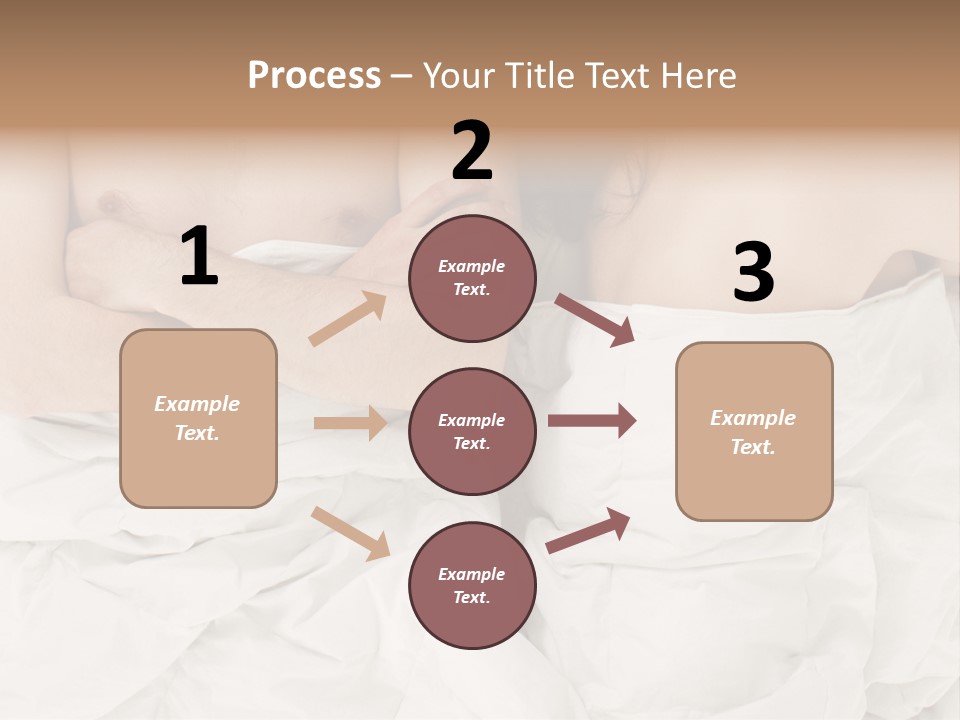 Process – Your Title Text Here

1

Example Text.

2

Example Text.

Example Text.

Example Text.

3

Example Text.